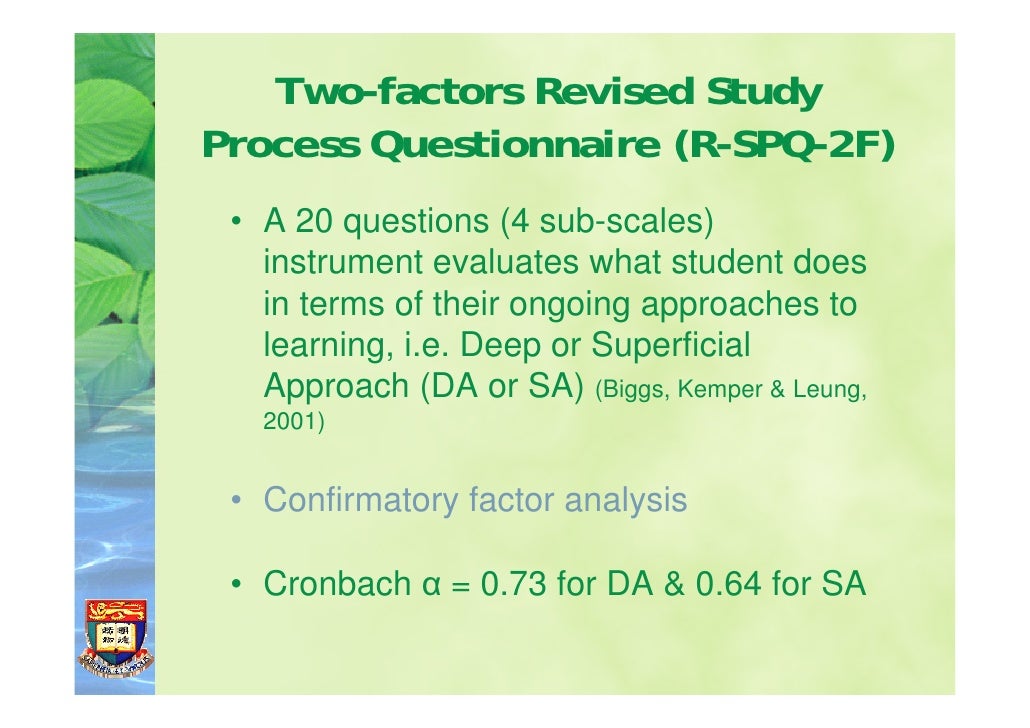 Two-factors Revised Study Process Questionnaire (R-SPQ-2F)

• A 20 questions (4 sub-scales) instrument evaluates what student does in terms of their ongoing approaches to learning, i.e. Deep or Superficial Approach (DA or SA) (Biggs, Kemper & Leung, 2001)

• Confirmatory factor analysis

• Cronbach α = 0.73 for DA & 0.64 for SA